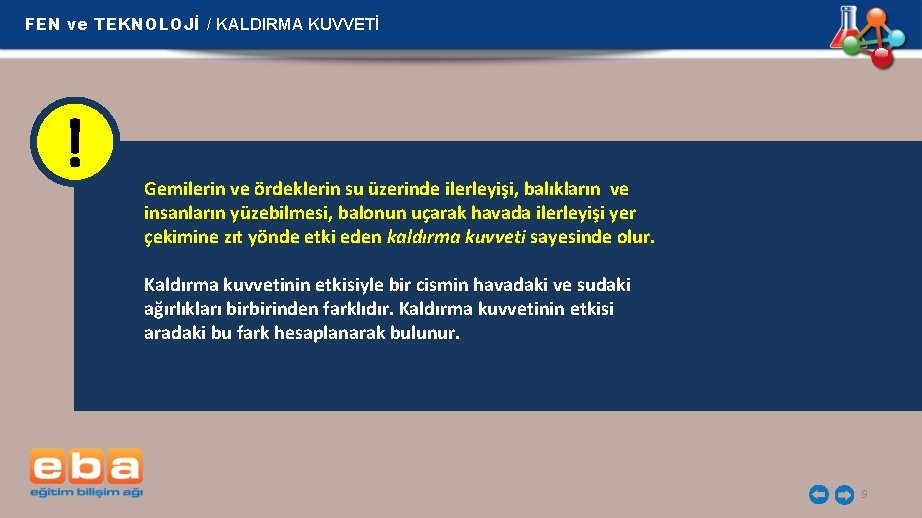 FEN ve TEKNOLOJİ / KALDIRMA KUVVETİ

!

Gemilerin ve ördeklerin su üzerinde ilerleyişi, balıkların ve insanların yüzebilmesi, balonun uçarak havada ilerleyişi yer çekimine zıt yönde etki eden kaldırma kuvveti sayesinde olur.

Kaldırma kuvvetinin etkisiyle bir cismin havadaki ve sudaki ağırlıkları birbirinden farklıdır. Kaldırma kuvvetinin etkisi aradaki bu fark hesaplanarak bulunur.

eba
eğitim bilişim ağı

9